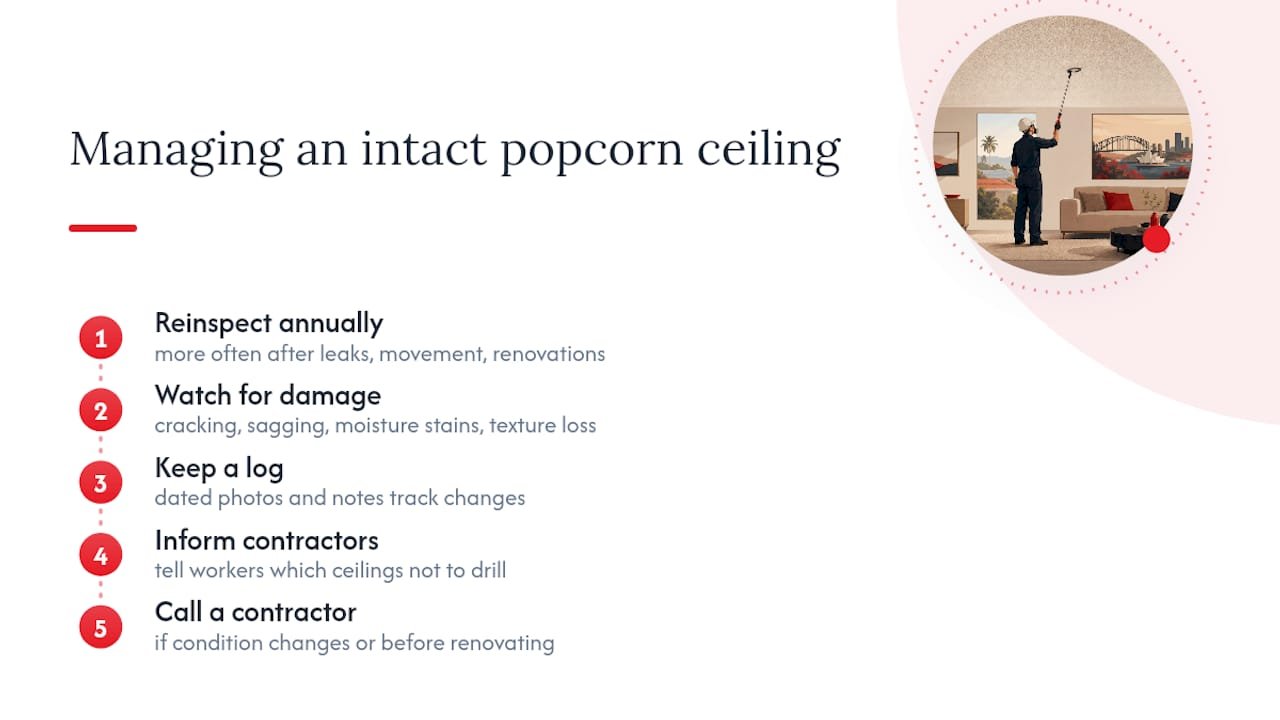 Managing an intact popcorn ceiling

1
Reinspect annually
more often after leaks, movement, renovations

2
Watch for damage
cracking, sagging, moisture stains, texture loss

3
Keep a log
dated photos and notes track changes

4
Inform contractors
tell workers which ceilings not to drill

5
Call a contractor
if condition changes or before renovating